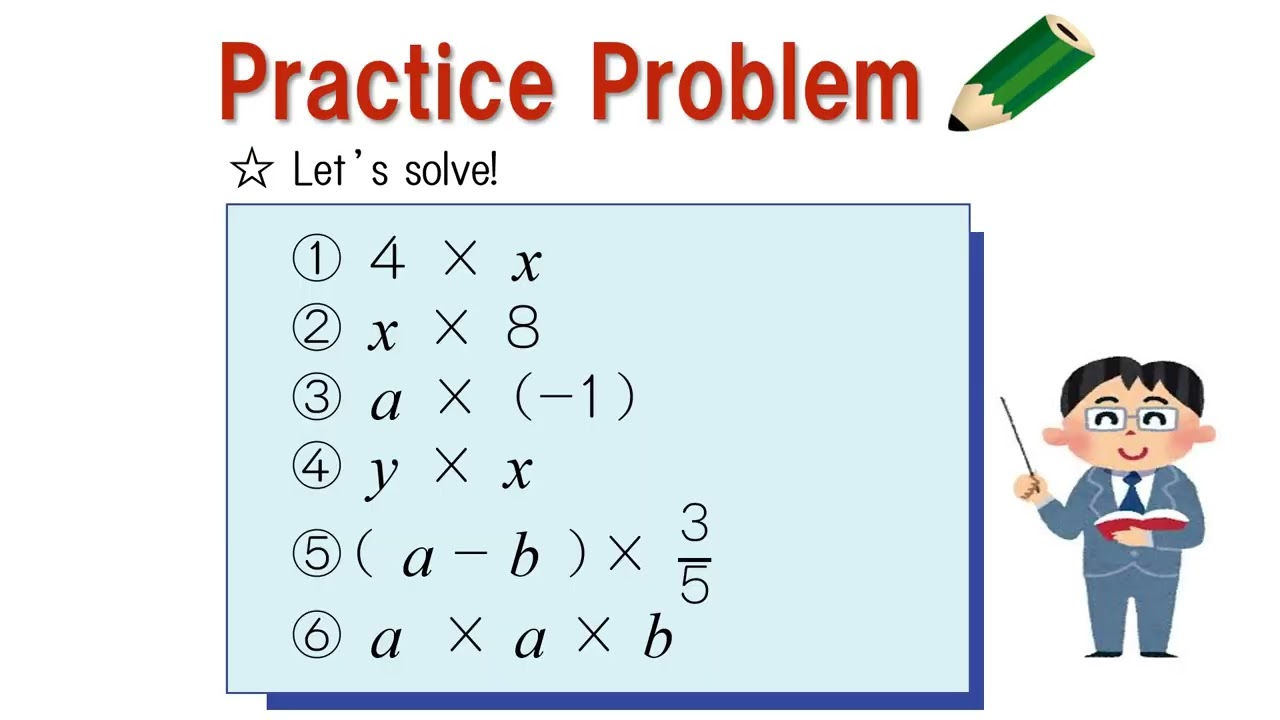 Practice Problem

☆ Let's solve!

① $4 \times x$
② $x \times 8$
③ $a \times (-1)$
④ $y \times x$
⑤ $(a - b) \times \frac{3}{5}$
⑥ $a \times a \times b$